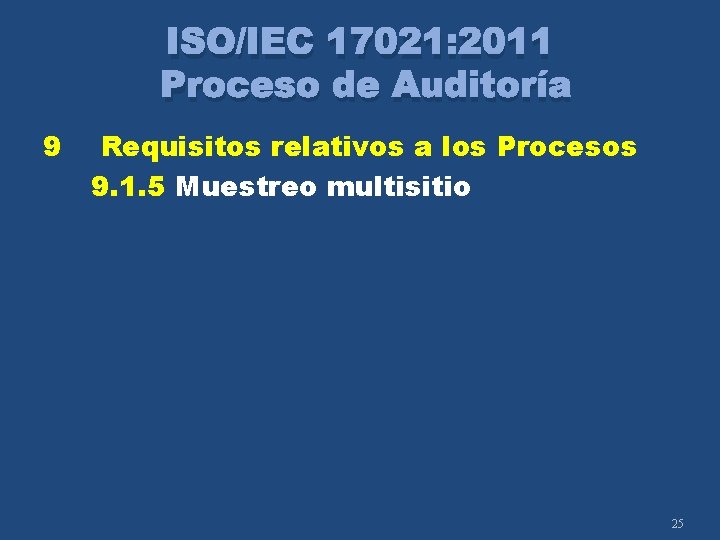 ISO/IEC 17021:2011
Proceso de Auditoría

9 Requisitos relativos a los Procesos
9.1.5 Muestreo multisitio

25